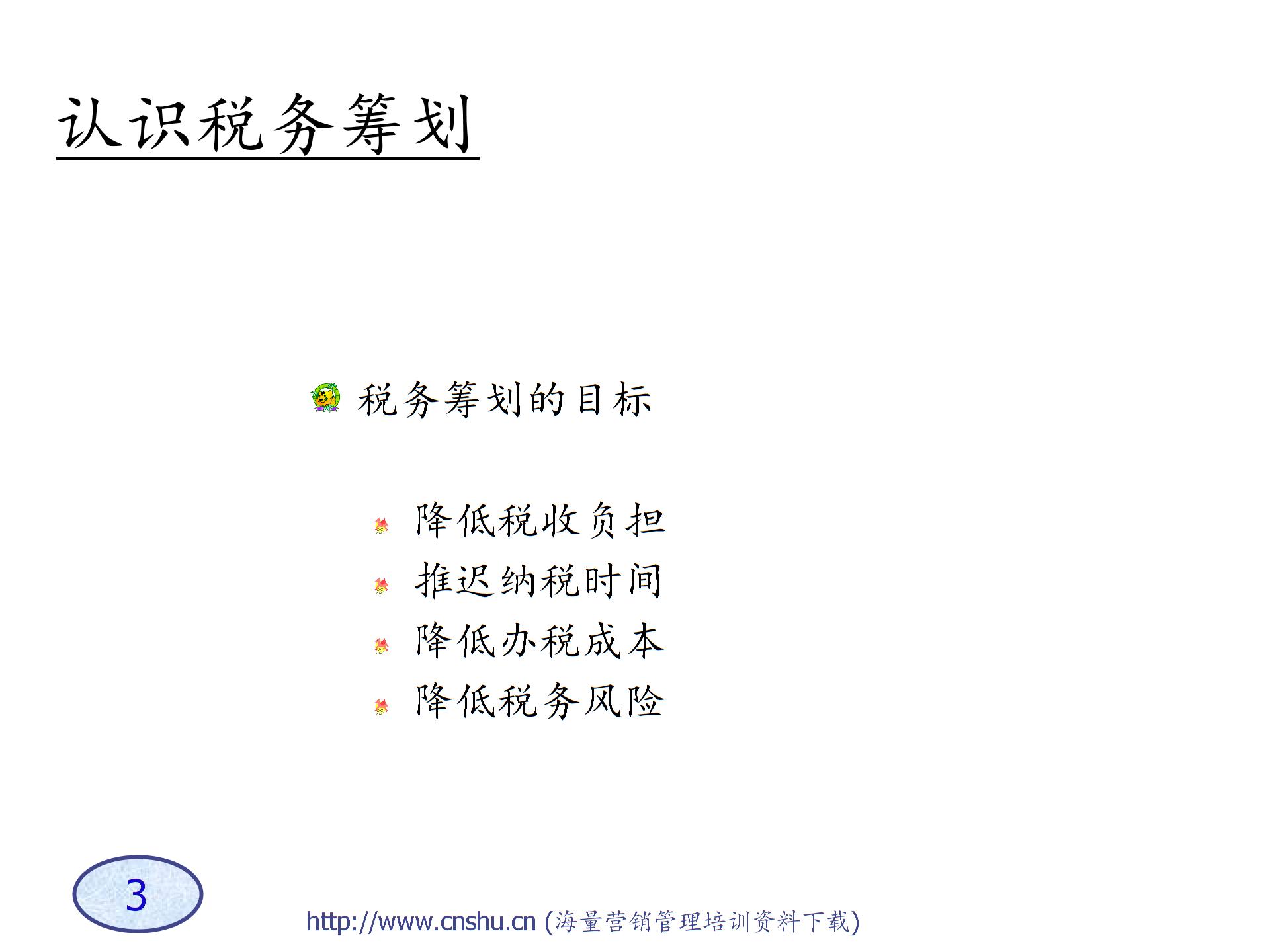 认识税务筹划

税务筹划的目标

降低税收负担

推迟纳税时间

降低办税成本

降低税务风险

3

http://www.cnshu.cn (海量营销管理培训资料下载)